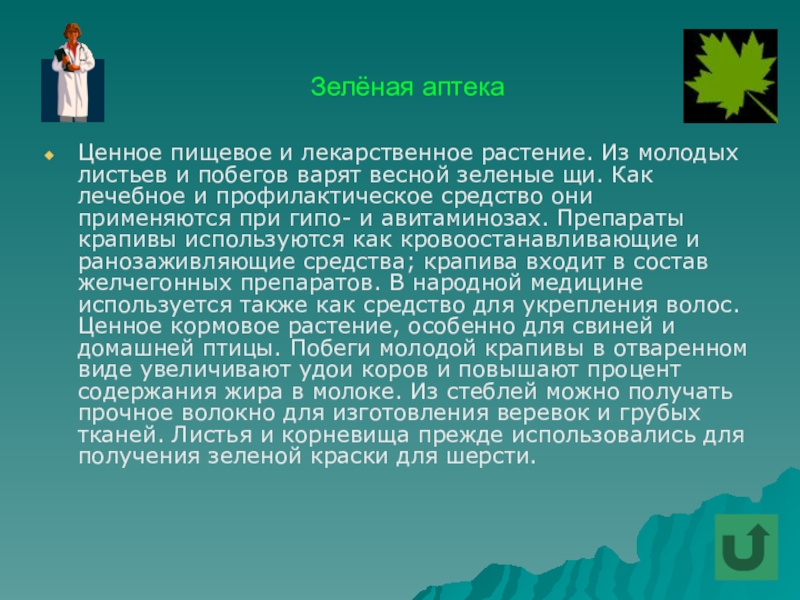 Зелёная аптека

Ценное пищевое и лекарственное растение. Из молодых листьев и побегов варят весной зеленые щи. Как лечебное и профилактическое средство они применяются при гипо- и авитаминозах. Препараты крапивы используются как кровоостанавливающие и ранозаживляющие средства; крапива входит в состав желчегонных препаратов. В народной медицине используется также как средство для укрепления волос. Ценное кормовое растение, особенно для свиней и домашней птицы. Побеги молодой крапивы в отваренном виде увеличивают удои коров и повышают процент содержания жира в молоке. Из стеблей можно получать прочное волокно для изготовления веревок и грубых тканей. Листья и корневища прежде использовались для получения зеленой краски для шерсти.